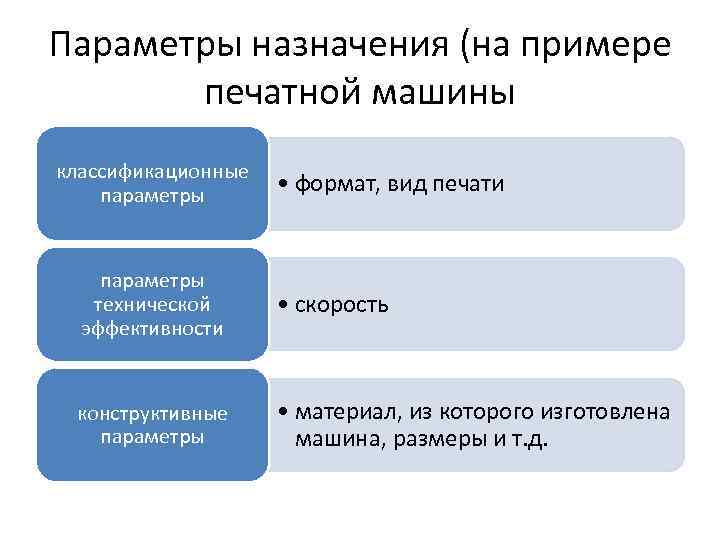 Параметры назначения (на примере печатной машины

классификационные параметры

• формат, вид печати

параметры технической эффективности

• скорость

конструктивные параметры

• материал, из которого изготовлена машина, размеры и т.д.